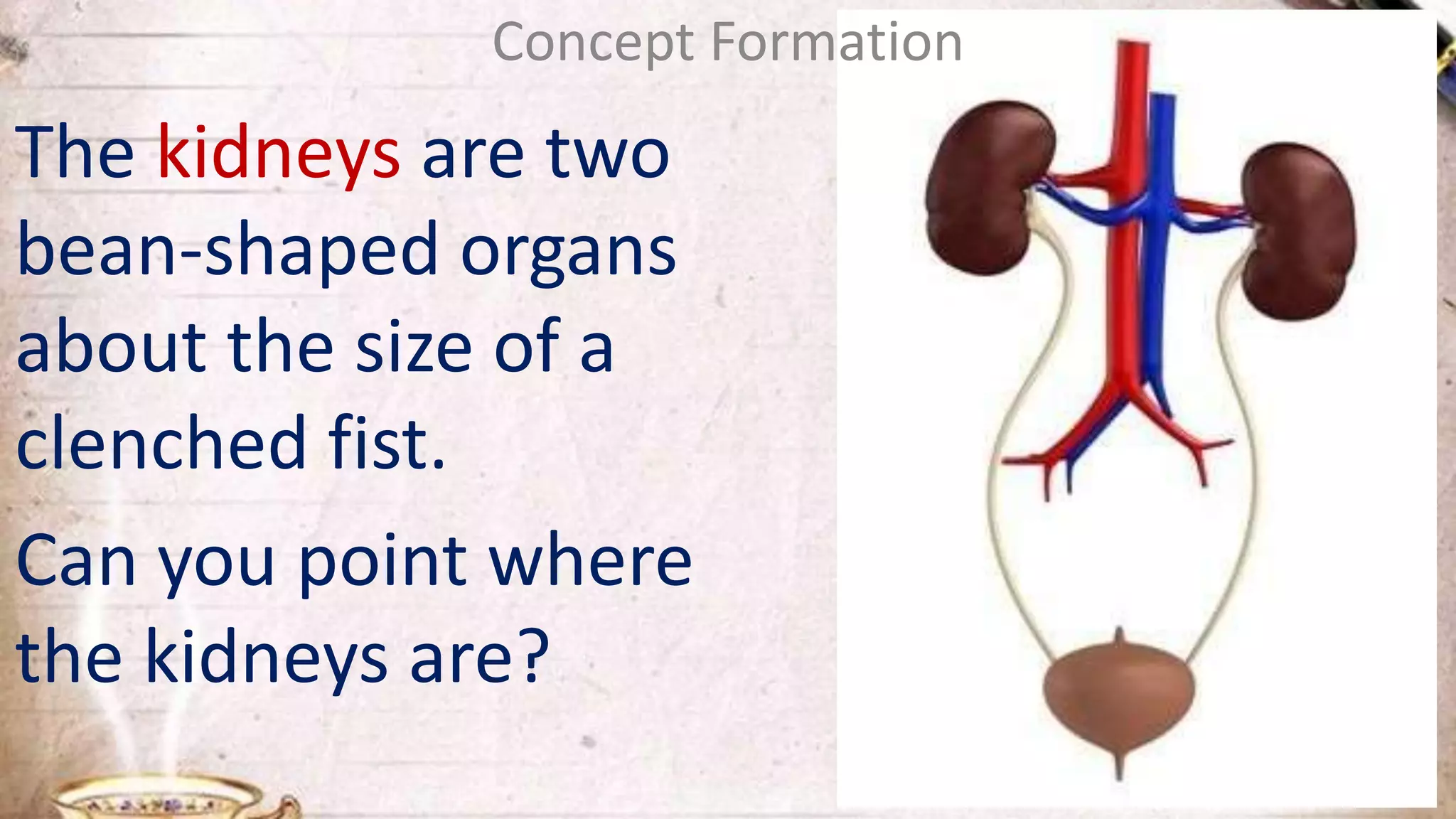 Concept Formation

The kidneys are two bean-shaped organs about the size of a clenched fist.

Can you point where the kidneys are?